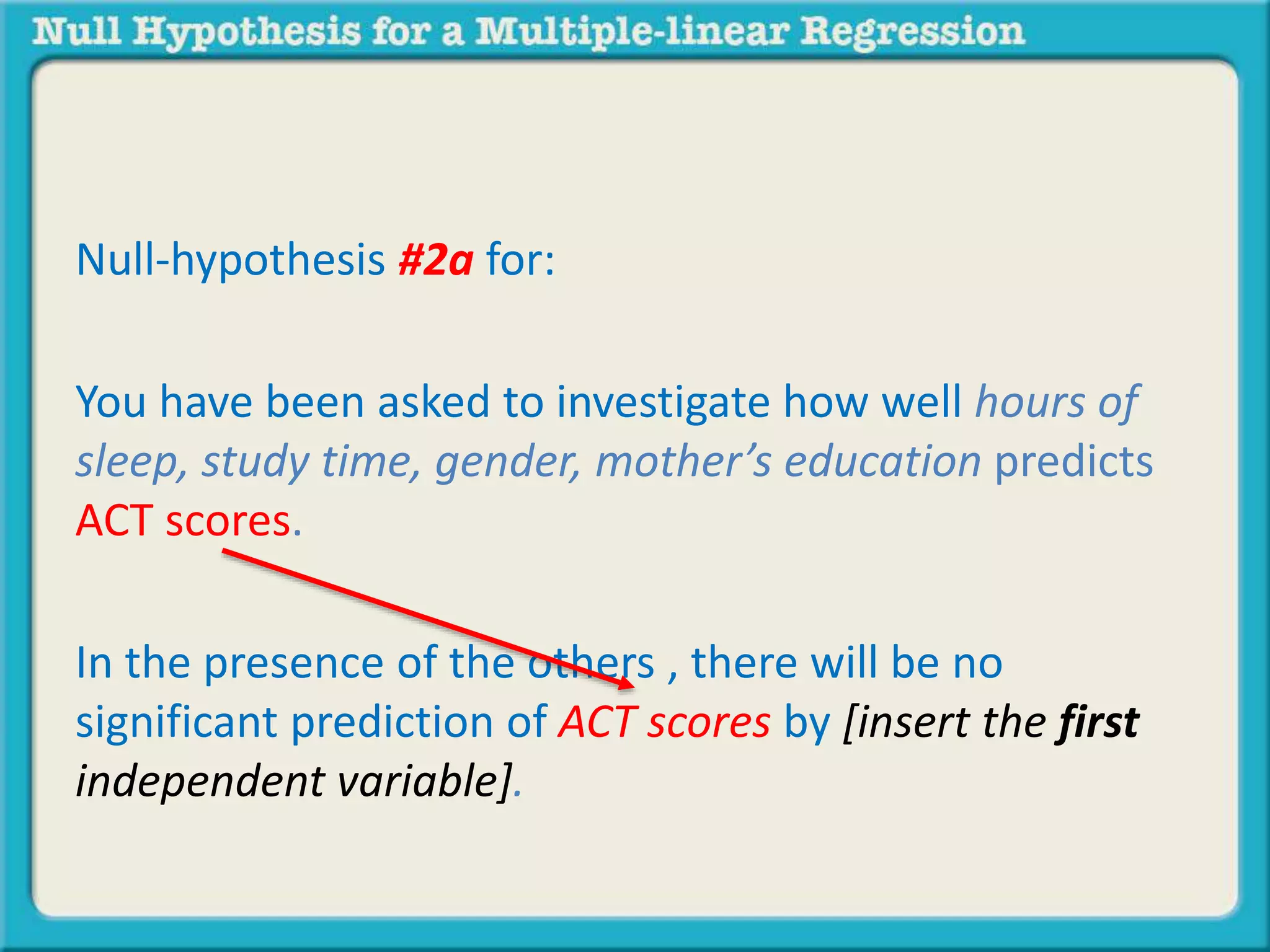 Null Hypothesis for a Multiple-linear Regression

Null-hypothesis #2a for:

You have been asked to investigate how well hours of sleep, study time, gender, mother's education predicts ACT scores.

In the presence of the others , there will be no significant prediction of ACT scores by [insert the first independent variable].